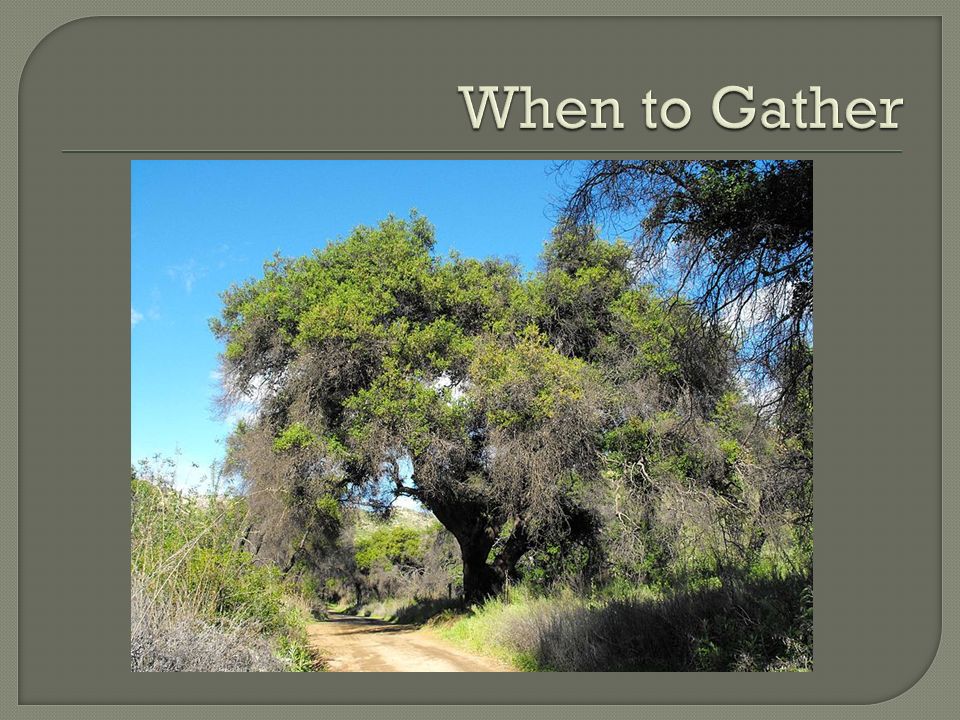 When to Gather